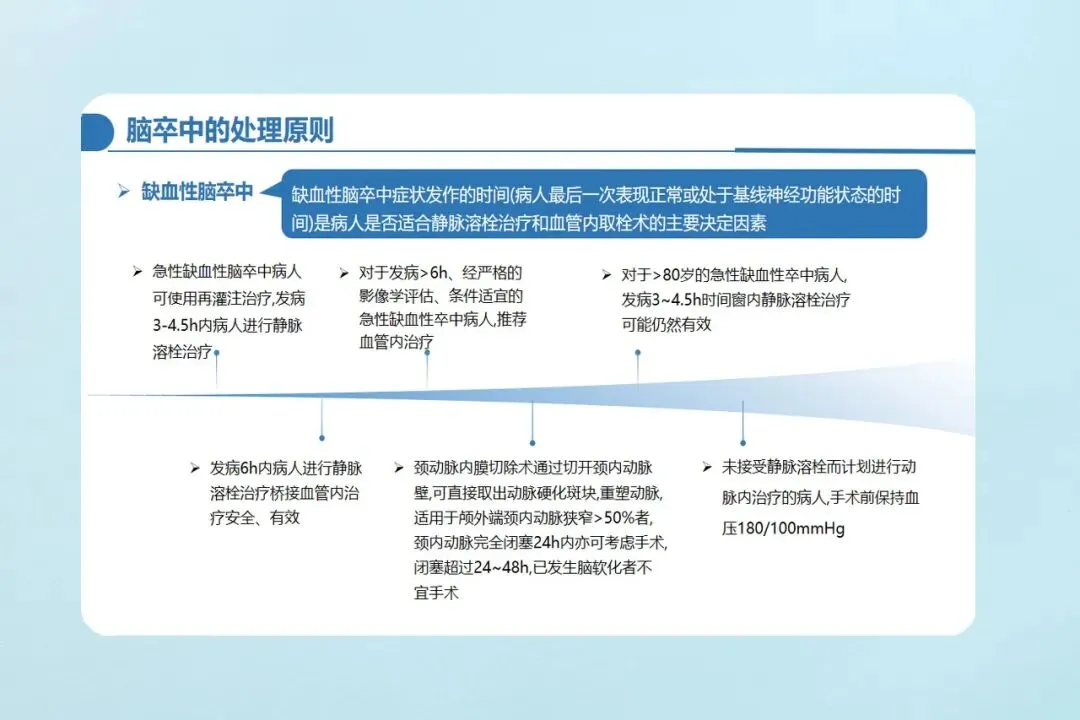 脑卒中的处理原则

➢ 缺血性脑卒中

缺血性脑卒中症状发作的时间(病人最后一次表现正常或处于基线神经功能状态的时间)是病人是否适合静脉溶栓治疗和血管内取栓术的主要决定因素

➢ 急性缺血性脑卒中病人可使用再灌注治疗,发病3-4.5h内病人进行静脉溶栓治疗

➢ 对于发病>6h、经严格的影像学评估、条件适宜的急性缺血性卒中病人,推荐血管内治疗

➢ 对于>80岁的急性缺血性卒中病人,发病3~4.5h时间窗内静脉溶栓治疗可能仍然有效

➢ 发病6h内病人进行静脉溶栓治疗桥接血管内治疗安全、有效

➢ 颈动脉内膜切除术通过切开颈内动脉壁,可直接取出动脉硬化斑块,重塑动脉,适用于颅外端颈内动脉狭窄>50%者,颈内动脉完全闭塞24h内亦可考虑手术,闭塞超过24~48h,已发生脑软化者不宜手术

➢ 未接受静脉溶栓而计划进行动脉内治疗的病人,手术前保持血压180/100mmHg